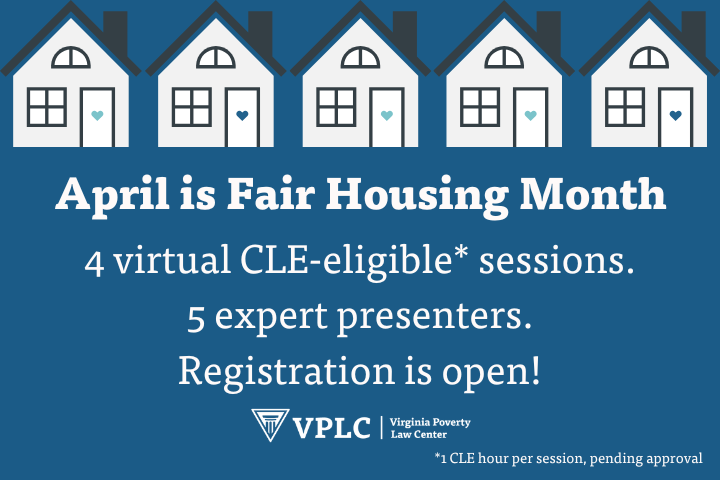 April is Fair Housing Month

4 virtual CLE-eligible* sessions.

5 expert presenters.

Registration is open!

VPLC | Virginia Poverty Law Center

*1 CLE hour per session, pending approval